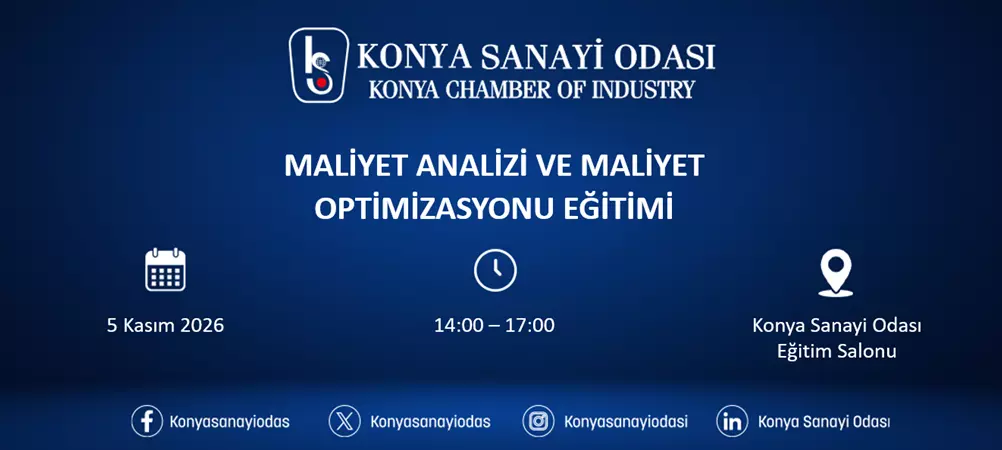 KONYA SANAYİ ODASI
KONYA CHAMBER OF INDUSTRY

MALİYET ANALİZİ VE MALİYET OPTİMİZASYONU EĞİTİMİ

5 Kasım 2026

14:00 – 17:00

Konya Sanayi Odası
Eğitim Salonu

Konyasanayiodas

Konyasanayiodas

Konyasanayiodasi

Konya Sanayi Odası